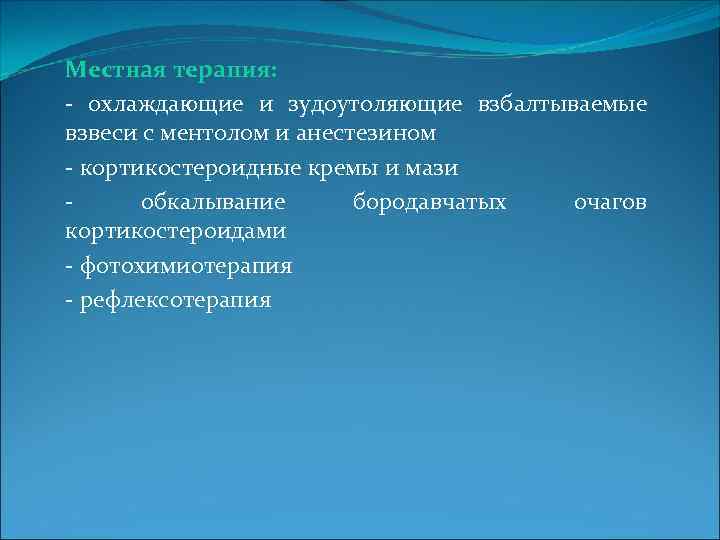 Местная терапия:

- охлаждающие и зудоутоляющие взбалтываемые взвеси с ментолом и анестезином

- кортикостероидные кремы и мази

- обкалывание бородавчатых очагов кортикостероидами

- фотохимиотерапия

- рефлексотерапия